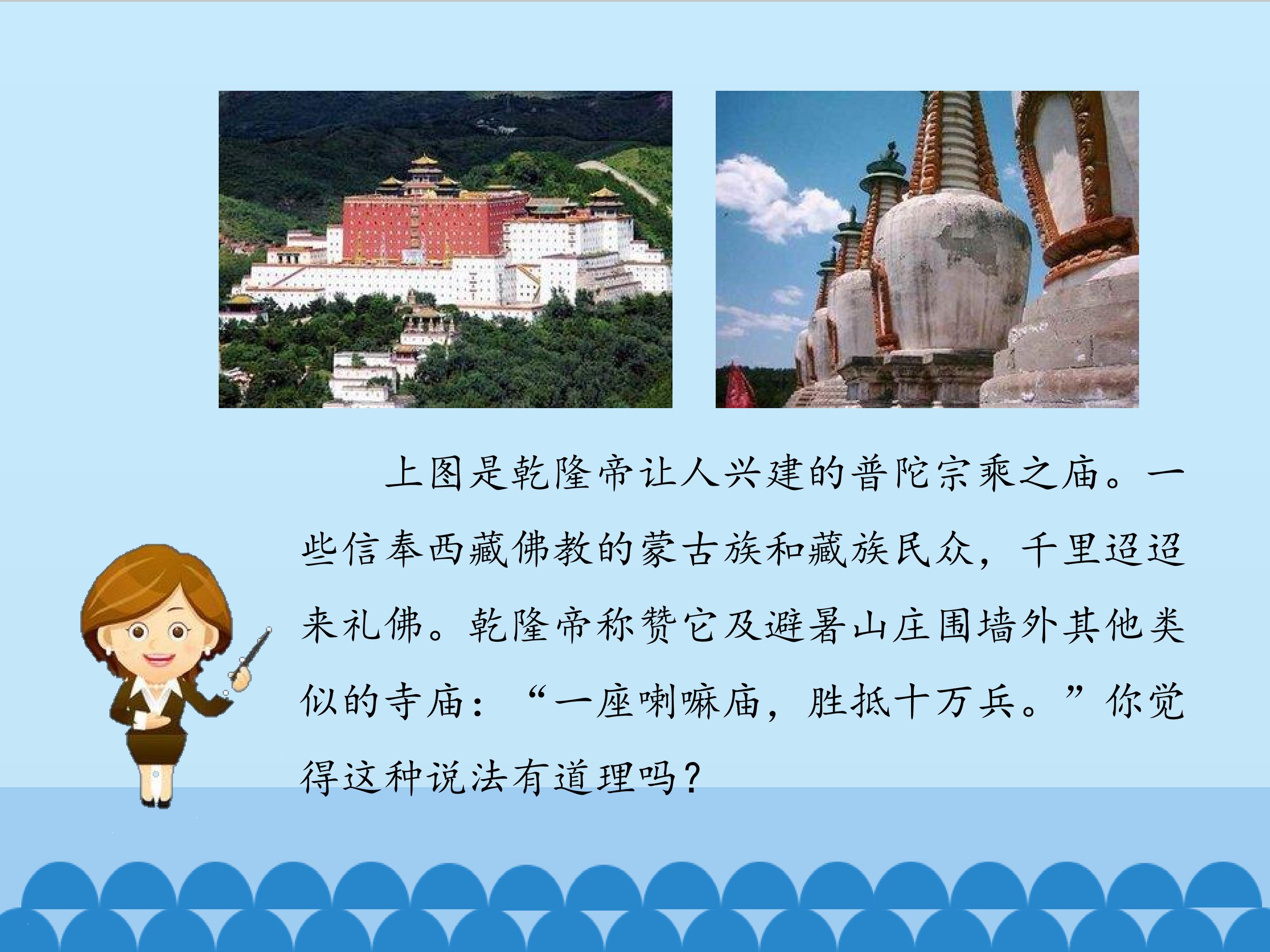 上图是乾隆帝让人兴建的普陀宗乘之庙。一些信奉西藏佛教的蒙古族和藏族民众，千里迢迢来礼佛。乾隆帝称赞它及避暑山庄围墙外其他类似的寺庙：“一座喇嘛庙，胜抵十万兵。”你觉得这种说法有道理吗？